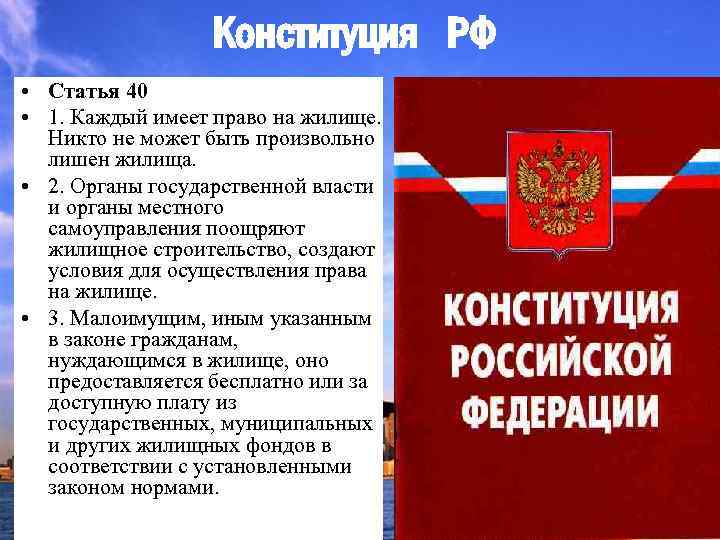 Конституция РФ

• Статья 40
• 1. Каждый имеет право на жилище. Никто не может быть произвольно лишен жилища.
• 2. Органы государственной власти и органы местного самоуправления поощряют жилищное строительство, создают условия для осуществления права на жилище.
• 3. Малоимущим, иным указанным в законе гражданам, нуждающимся в жилище, оно предоставляется бесплатно или за доступную плату из государственных, муниципальных и других жилищных фондов в соответствии с установленными законом нормами.

КОНСТИТУЦИЯ РОССИЙСКОЙ ФЕДЕРАЦИИ